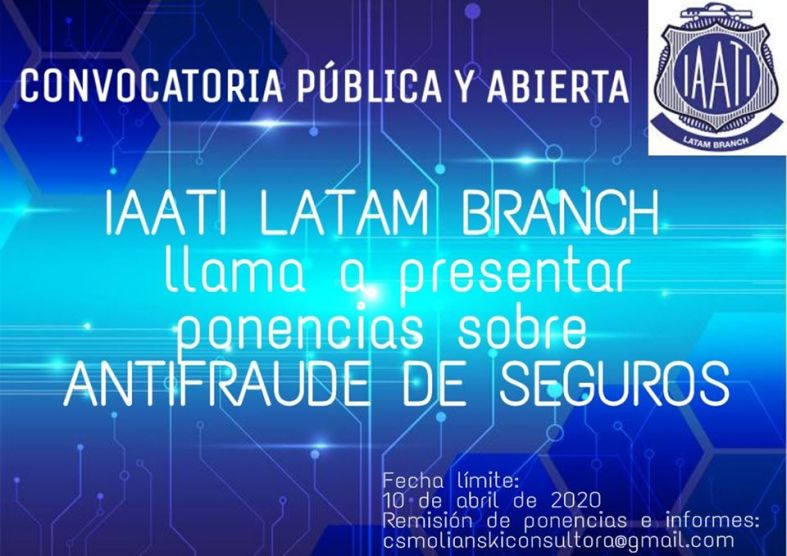 CONVOCATORIA PÚBLICA Y ABIERTA

IAATI

LATAM BRANCH

IAATI LATAM BRANCH
llama a presentar
ponencias sobre
ANTIFRAUDE DE SEGUROS

Fecha límite:
10 de abril de 2020
Remisión de ponencias e informes:
csmolianskiconsultora@gmail.com